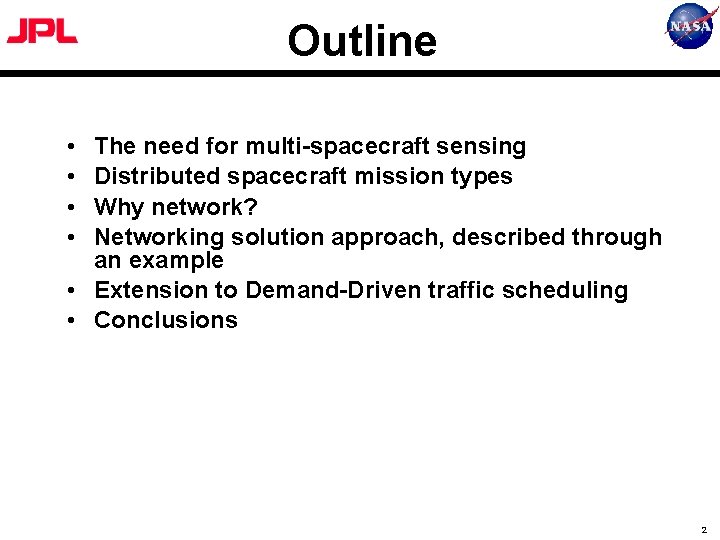 JPL

Outline

NASA

• The need for multi-spacecraft sensing
• Distributed spacecraft mission types
• Why network?
• Networking solution approach, described through an example
• Extension to Demand-Driven traffic scheduling
• Conclusions

2